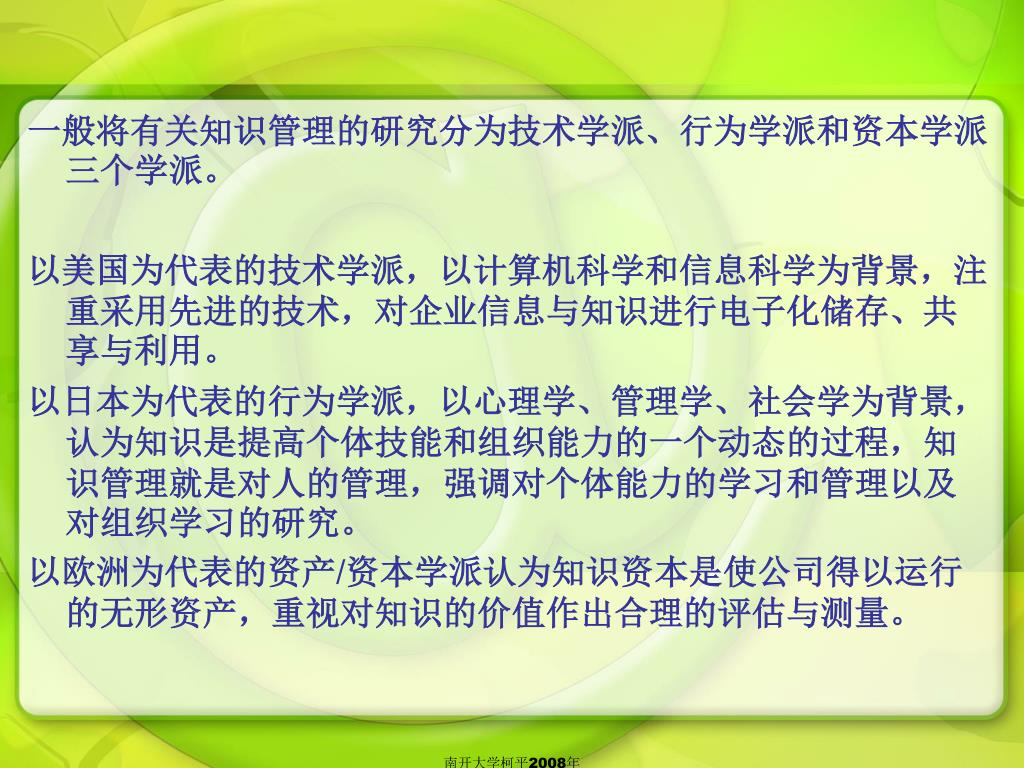 一般将有关知识管理的研究分为技术学派、行为学派和资本学派三个学派。

以美国为代表的技术学派，以计算机科学和信息科学为背景，注重采用先进的技术，对企业信息与知识进行电子化储存、共享与利用。

以日本为代表的行为学派，以心理学、管理学、社会学为背景，认为知识是提高个体技能和组织能力的一个动态的过程，知识管理就是对人的管理，强调对个体能力的学习和管理以及对组织学习的研究。

以欧洲为代表的资产/资本学派认为知识资本是使公司得以运行的无形资产，重视对知识的价值作出合理的评估与测量。

南开大学柯平2008年